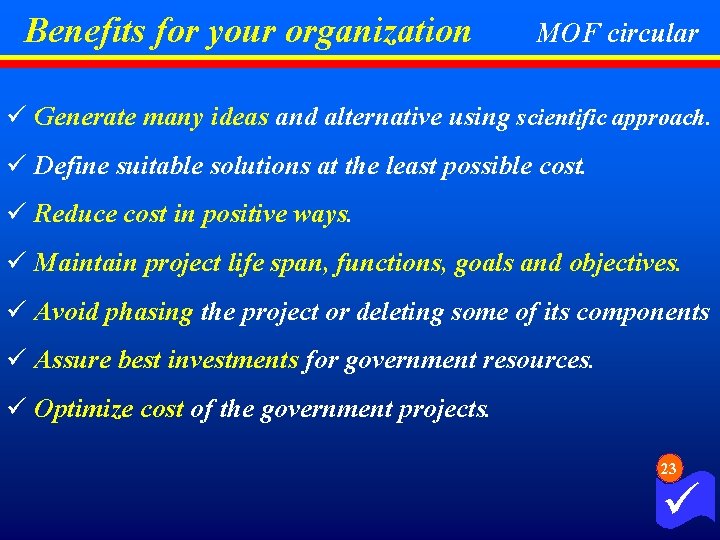 Benefits for your organization MOF circular

✓ Generate many ideas and alternative using scientific approach.

✓ Define suitable solutions at the least possible cost.

✓ Reduce cost in positive ways.

✓ Maintain project life span, functions, goals and objectives.

✓ Avoid phasing the project or deleting some of its components

✓ Assure best investments for government resources.

✓ Optimize cost of the government projects.

23